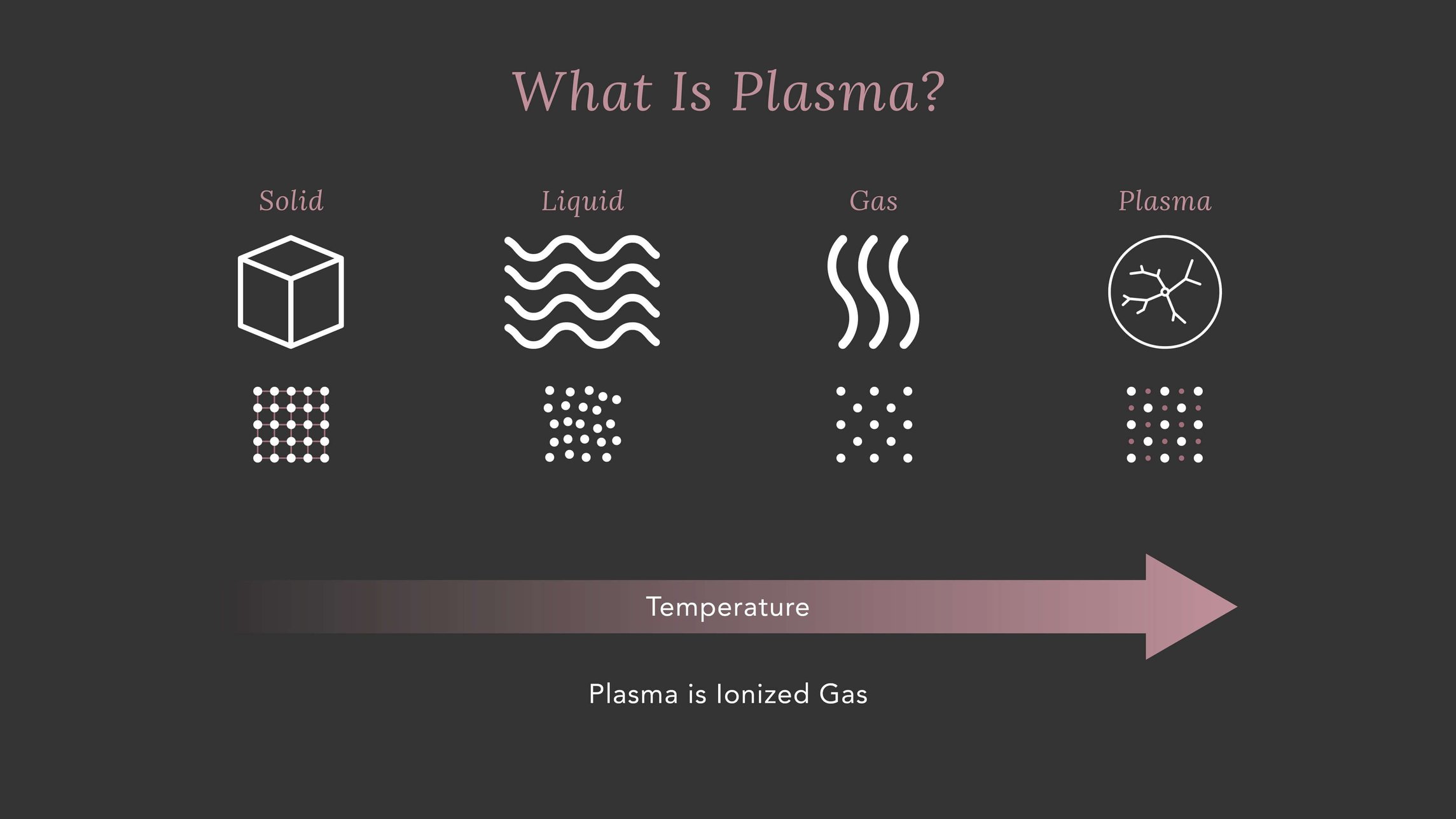 What Is Plasma?

Solid

Liquid

Gas

Plasma

Temperature

Plasma is Ionized Gas